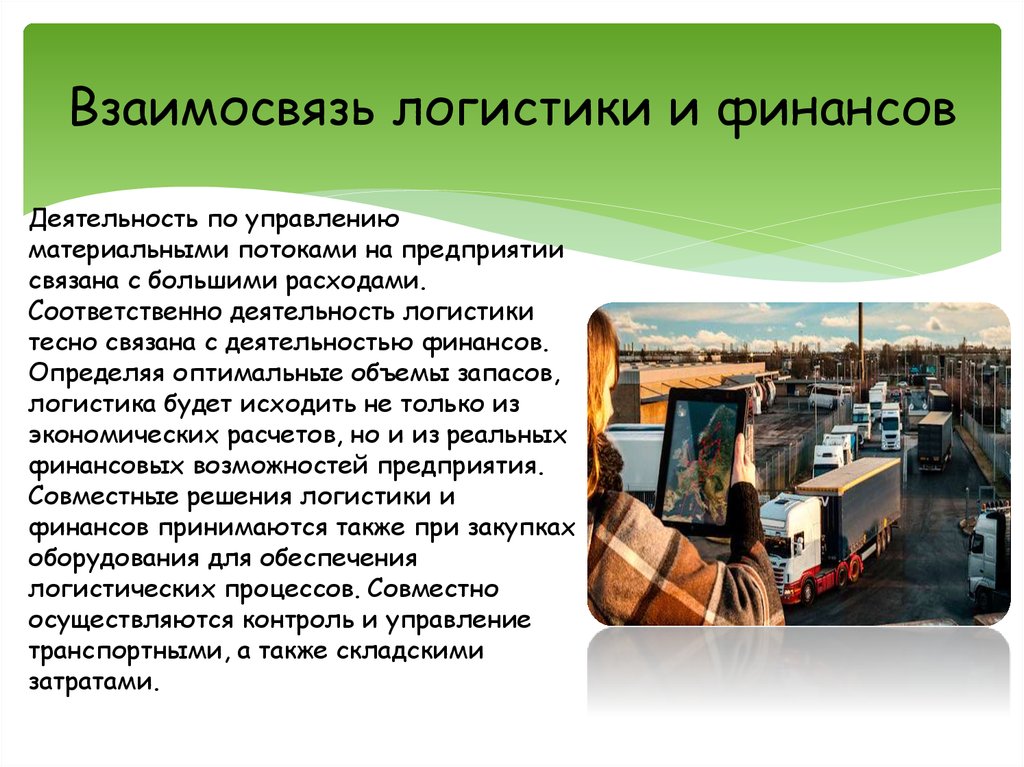 Взаимосвязь логистики и финансов

Деятельность по управлению материальными потоками на предприятии связана с большими расходами. Соответственно деятельность логистики тесно связана с деятельностью финансов. Определяя оптимальные объемы запасов, логистика будет исходить не только из экономических расчетов, но и из реальных финансовых возможностей предприятия. Совместные решения логистики и финансов принимаются также при закупках оборудования для обеспечения логистических процессов. Совместно осуществляются контроль и управление транспортными, а также складскими затратами.